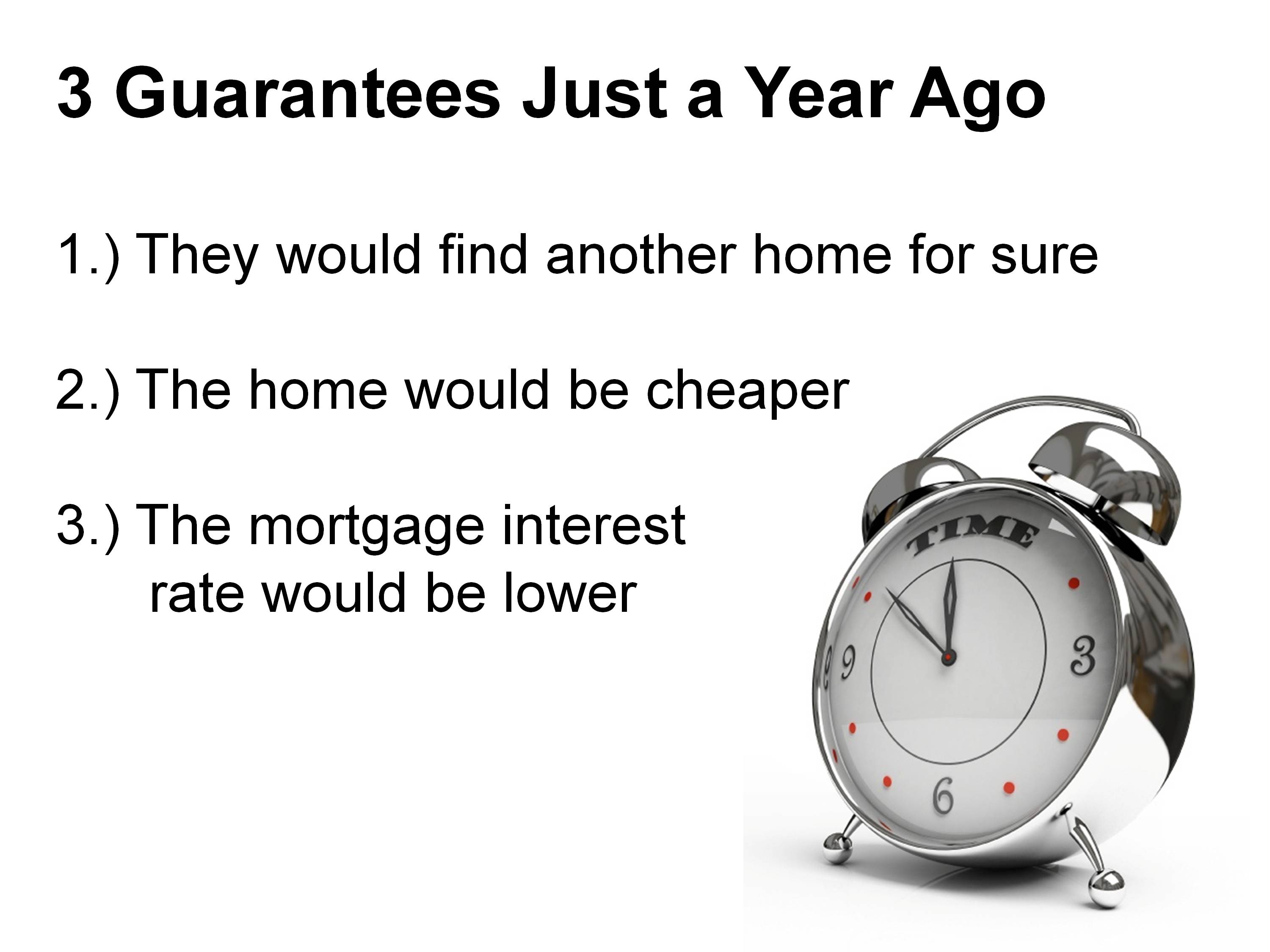 3 Guarantees Just a Year Ago

1.) They would find another home for sure

2.) The home would be cheaper

3.) The mortgage interest rate would be lower

TIME

9

3

6